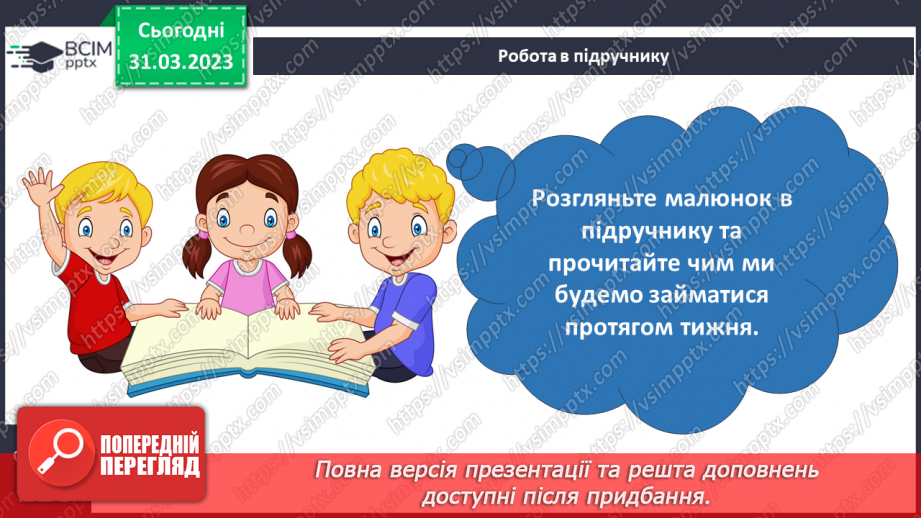 ВСІМ pptx

Сьогодні 31.03.2023

Робота в підручнику

Розгляньте малюнок в підручнику та прочитайте чим ми будемо займатися протягом тижня.

https://vsimpptx.com

ПОПЕРЕДНІЙ ПЕРЕГЛЯД

Повна версія презентації та решта доповнень доступні після придбання.